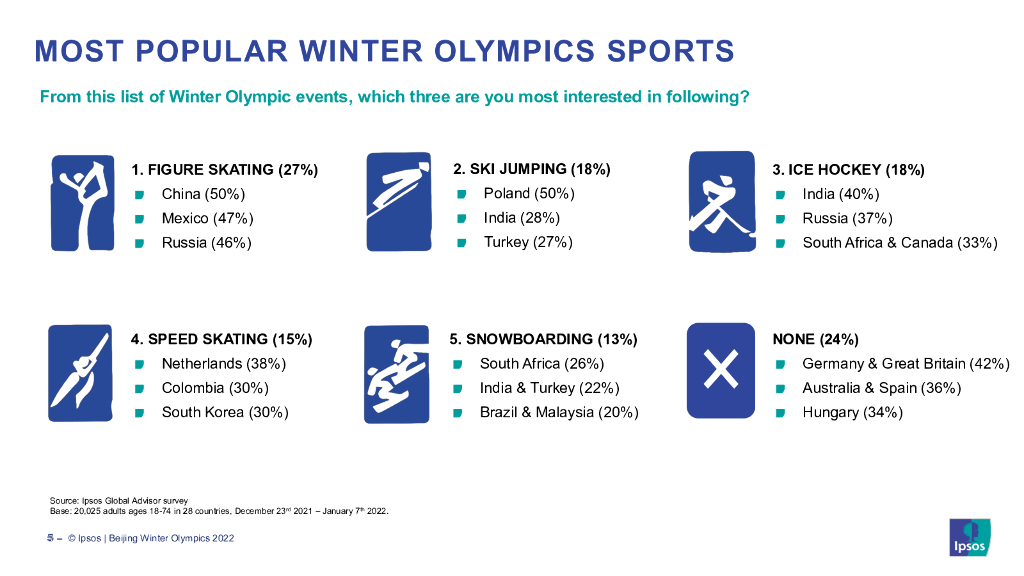 MOST POPULAR WINTER OLYMPICS SPORTS

From this list of Winter Olympic events, which three are you most interested in following?

1. FIGURE SKATING (27%)
China (50%)
Mexico (47%)
Russia (46%)

2. SKI JUMPING (18%)
Poland (50%)
India (28%)
Turkey (27%)

3. ICE HOCKEY (18%)
India (40%)
Russia (37%)
South Africa & Canada (33%)

4. SPEED SKATING (15%)
Netherlands (38%)
Colombia (30%)
South Korea (30%)

5. SNOWBOARDING (13%)
South Africa (26%)
India & Turkey (22%)
Brazil & Malaysia (20%)

NONE (24%)
Germany & Great Britain (42%)
Australia & Spain (36%)
Hungary (34%)

Source: Ipsos Global Advisor survey
Base: 20,025 adults ages 18-74 in 28 countries, December 23$^{rd}$ 2021 – January 7$^{th}$ 2022.

5 – © Ipsos | Beijing Winter Olympics 2022

Ipsos